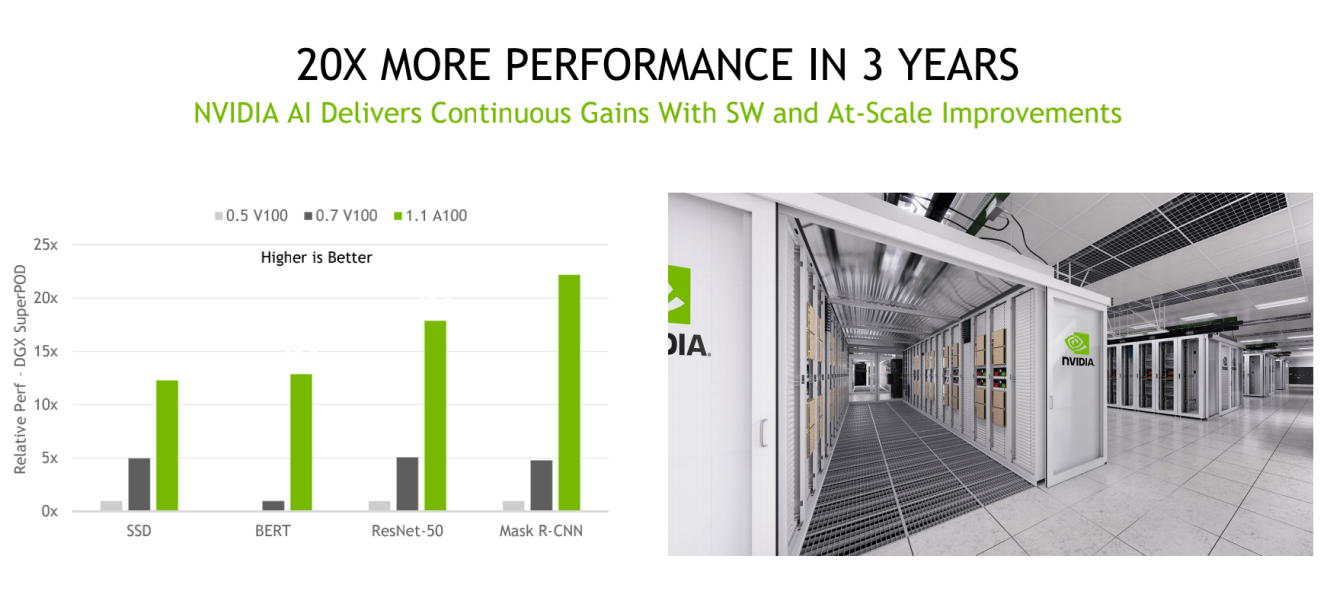 20X MORE PERFORMANCE IN 3 YEARS

NVIDIA AI Delivers Continuous Gains With SW and At-Scale Improvements

0.5 V100 0.7 V100 1.1 A100

Higher is Better

Relative Perf - DGX SuperPOD

25x
20x
15x
10x
5x
0x

SSD
BERT
ResNet-50
Mask R-CNN

NVIDIA

NVIDIA